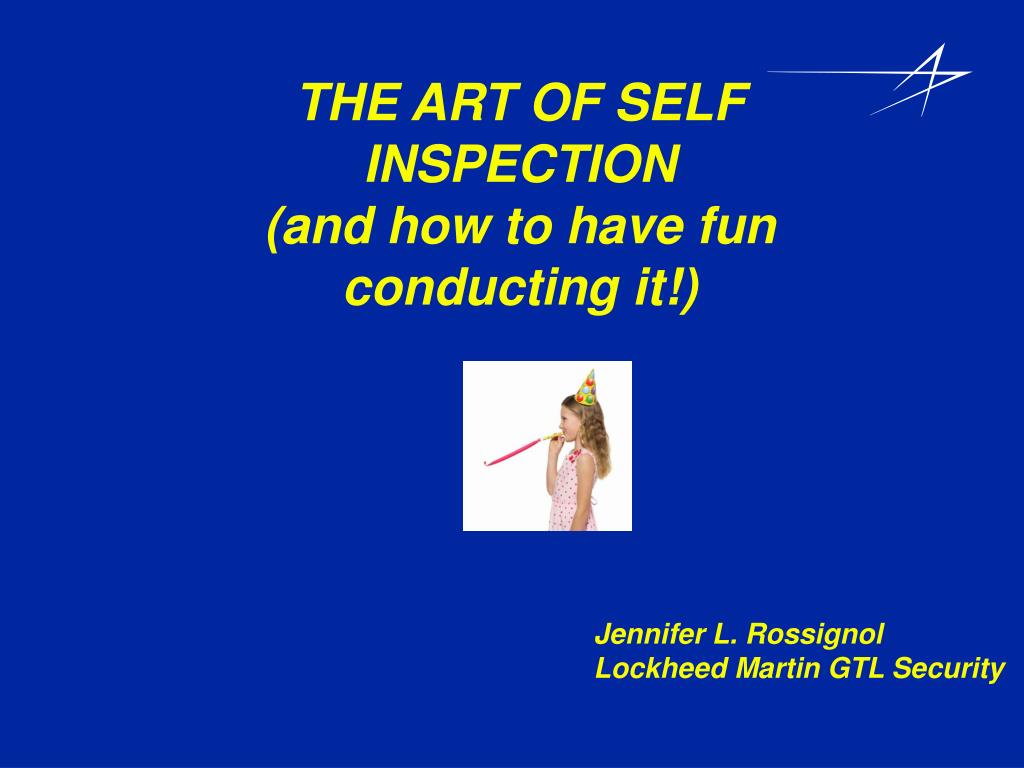 THE ART OF SELF INSPECTION
(and how to have fun conducting it!)

Jennifer L. Rossignol
Lockheed Martin GTL Security